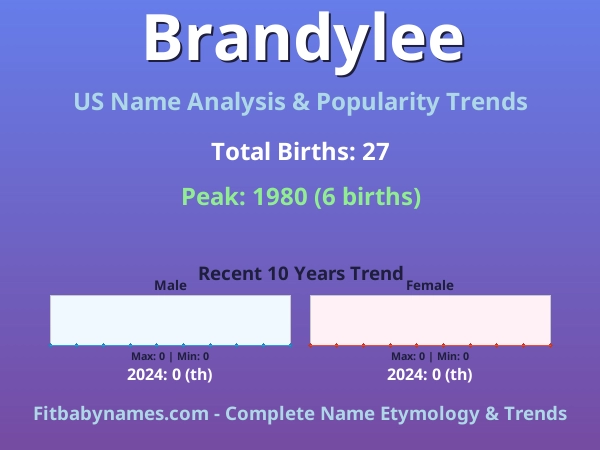 Brandylee

US Name Analysis & Popularity Trends

Total Births: 27

Peak: 1980 (6 births)

Recent 10 Years Trend

Male

Max: 0 | Min: 0

2024: 0 (th)

Female

Max: 0 | Min: 0

2024: 0 (th)

Fitbabynames.com - Complete Name Etymology & Trends